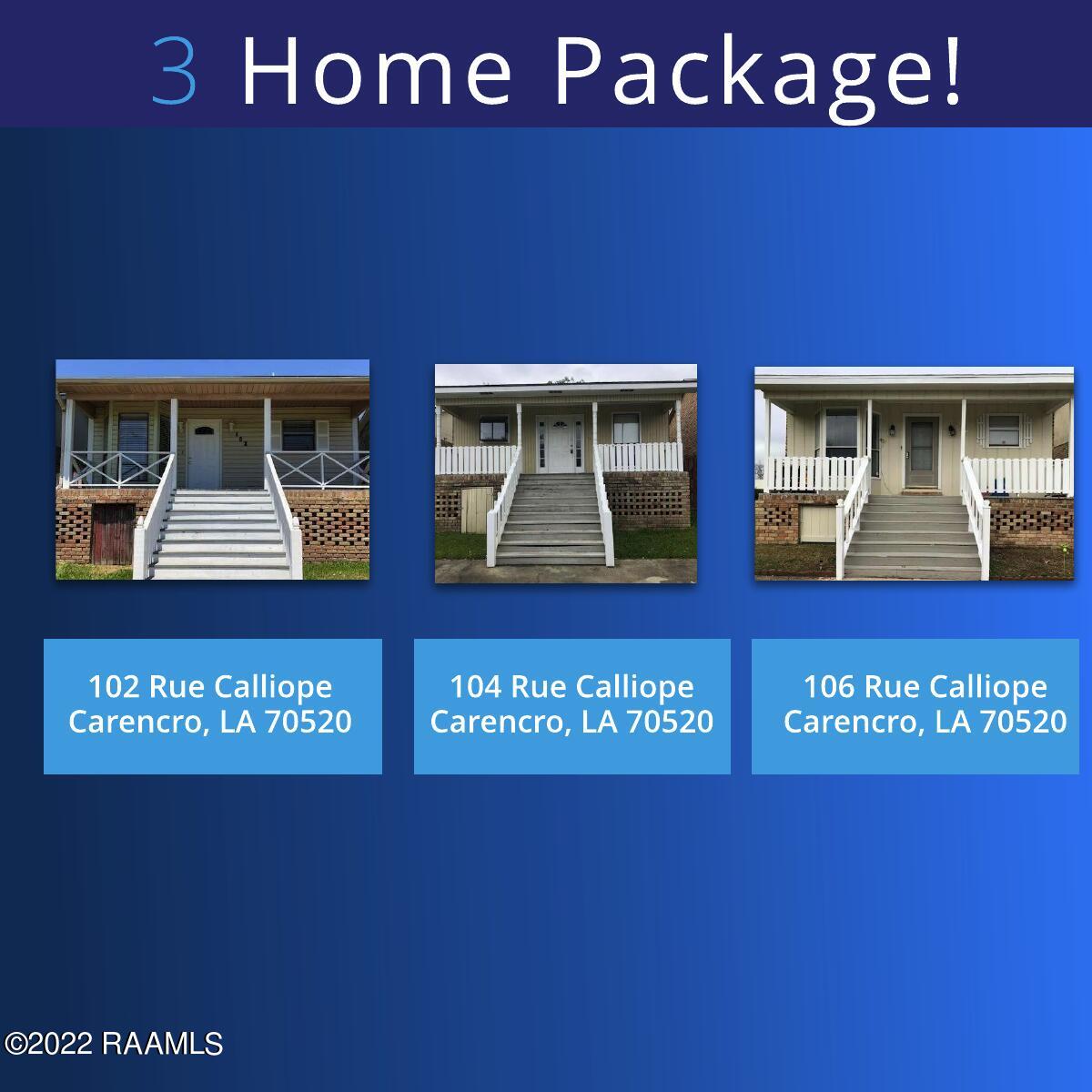 3 Home Package!

102 Rue Calliope
Carencro, LA 70520

104 Rue Calliope
Carencro, LA 70520

106 Rue Calliope
Carencro, LA 70520

©2022 RAAMLS